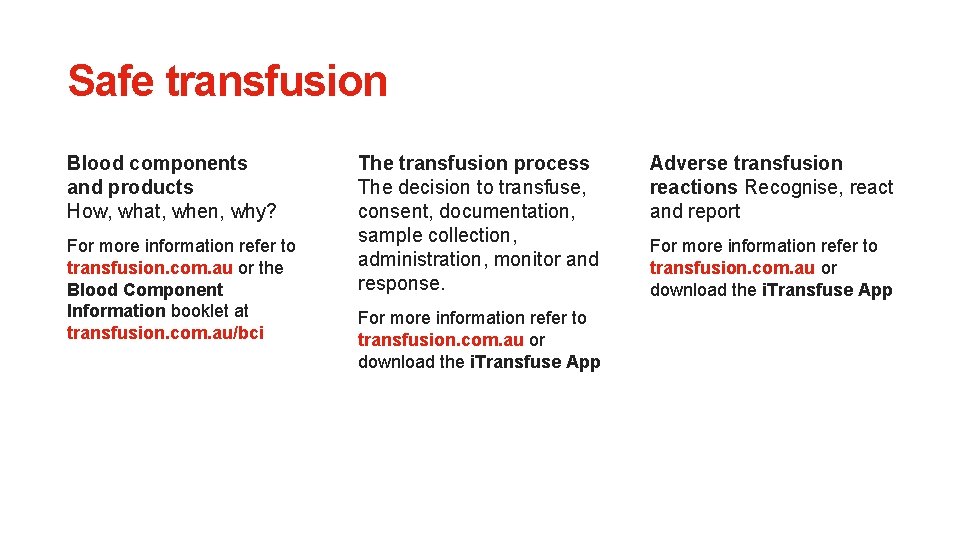 Safe transfusion

Blood components and products
How, what, when, why?

For more information refer to transfusion.com.au or the Blood Component Information booklet at transfusion.com.au/bci

The transfusion process
The decision to transfuse, consent, documentation, sample collection, administration, monitor and response.

For more information refer to transfusion.com.au or download the iTransfuse App

Adverse transfusion reactions Recognise, react and report

For more information refer to transfusion.com.au or download the iTransfuse App